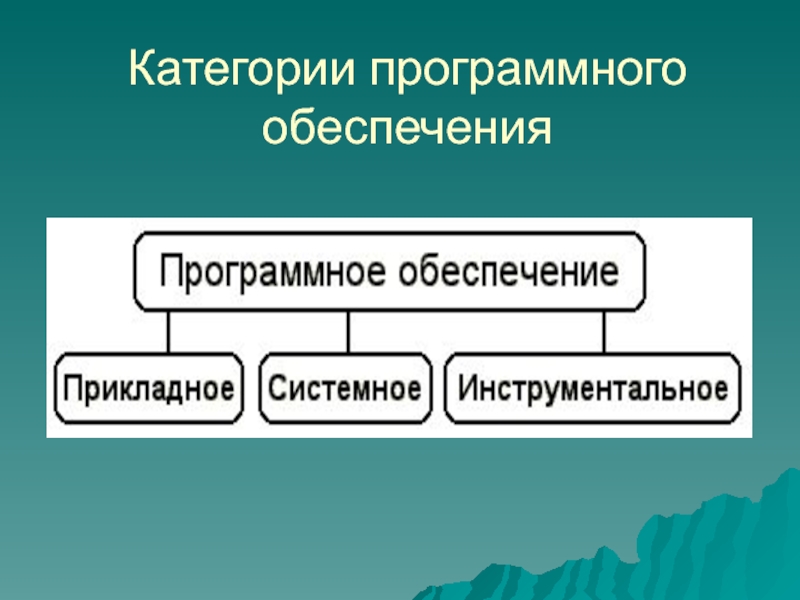 Категории программного обеспечения

Программное обеспечение

Прикладное

Системное

Инструментальное